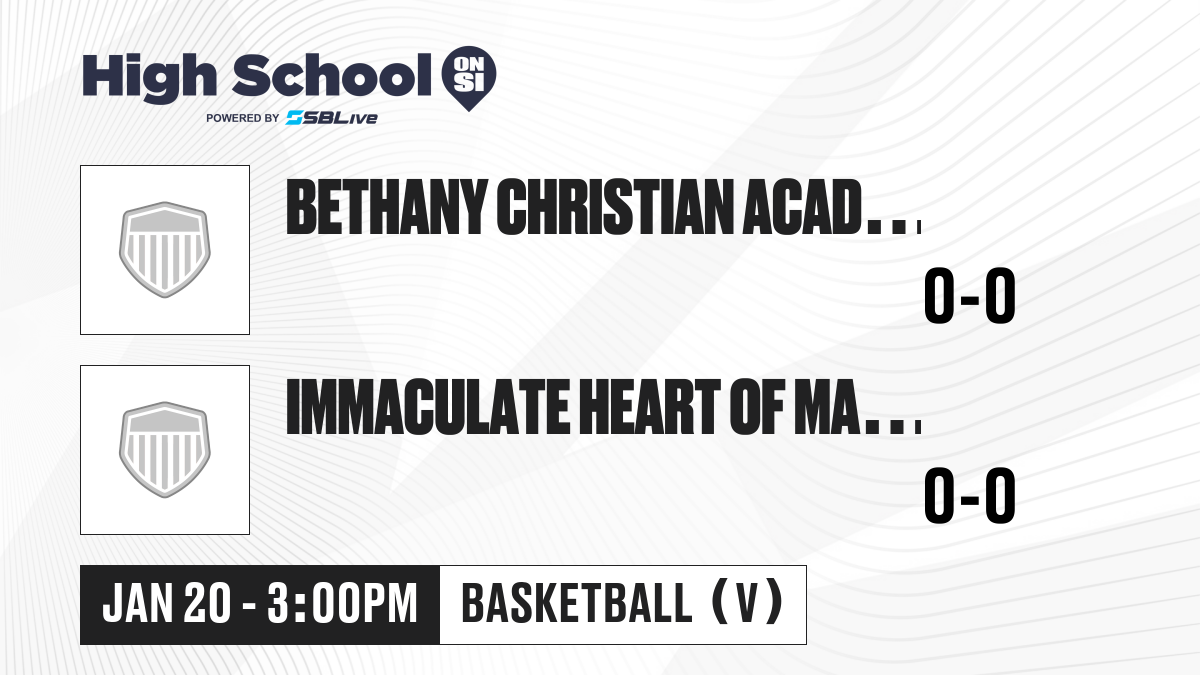 High School ON SI
POWERED BY SBLive

BETHANY CHRISTIAN ACAD...
0-0

IMMACULATE HEART OF MA...
0-0

JAN 20 - 3:00PM
BASKETBALL (V)